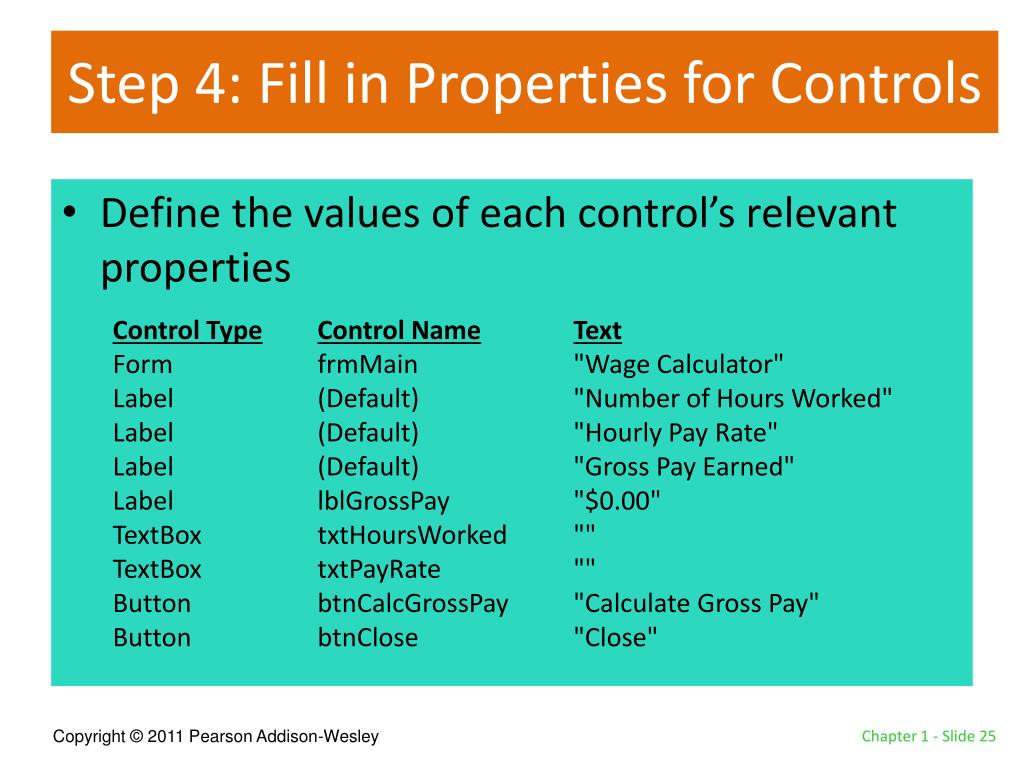 Step 4: Fill in Properties for Controls

• Define the values of each control's relevant properties

| Control Type | Control Name | Text |
|---|---|---|
| Form | frmMain | "Wage Calculator" |
| Label | (Default) | "Number of Hours Worked" |
| Label | (Default) | "Hourly Pay Rate" |
| Label | (Default) | "Gross Pay Earned" |
| Label | lblGrossPay | "\$0.00" |
| TextBox | txtHoursWorked | "" |
| TextBox | txtPayRate | "" |
| Button | btnCalcGrossPay | "Calculate Gross Pay" |
| Button | btnClose | "Close" |

Copyright © 2011 Pearson Addison-Wesley

Chapter 1 - Slide 25